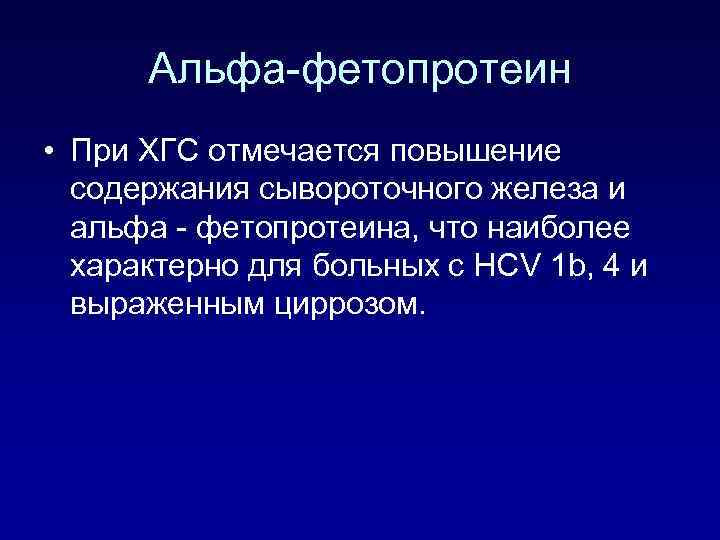 Альфа-фетопротеин

• При ХГС отмечается повышение содержания сывороточного железа и альфа - фетопротеина, что наиболее характерно для больных с HCV 1b, 4 и выраженным циррозом.